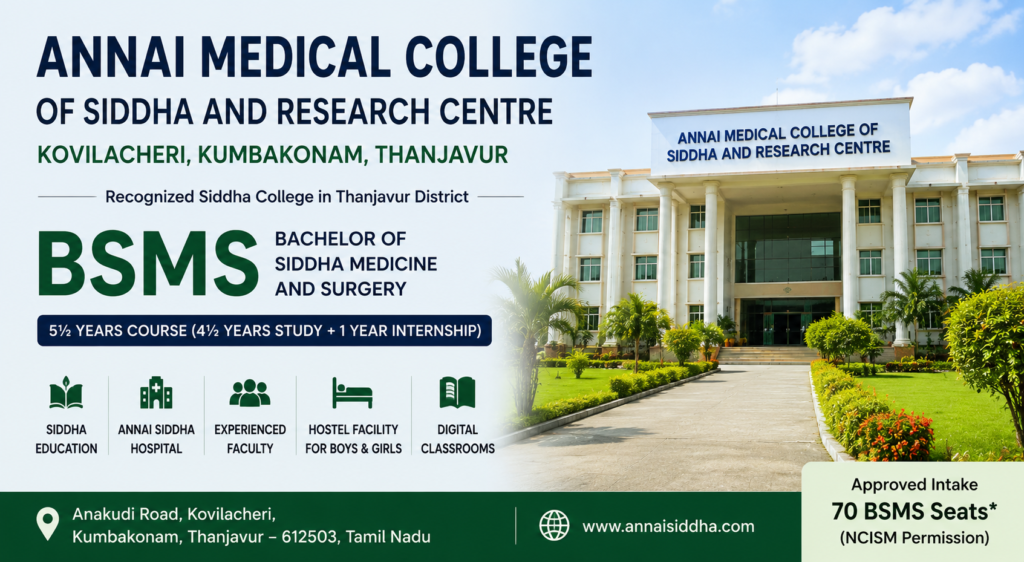 ANNAI MEDICAL COLLEGE
OF SIDDHA AND RESEARCH CENTRE
KOVILACHERI, KUMBAKONAM, THANJAVUR

Recognized Siddha College in Thanjavur District

BSMS BACHELOR OF SIDDHA MEDICINE AND SURGERY

5½ YEARS COURSE (4½ YEARS STUDY + 1 YEAR INTERNSHIP)

SIDDHA EDUCATION
ANNAI SIDDHA HOSPITAL
EXPERIENCED FACULTY
HOSTEL FACILITY FOR BOYS & GIRLS
DIGITAL CLASSROOMS

ANNAI MEDICAL COLLEGE OF SIDDHA AND RESEARCH CENTRE

Anakudi Road, Kovilacheri, Kumbakonam, Thanjavur – 612503, Tamil Nadu

www.annaisiddha.com

Approved Intake
70 BSMS Seats*
(NCISM Permission)